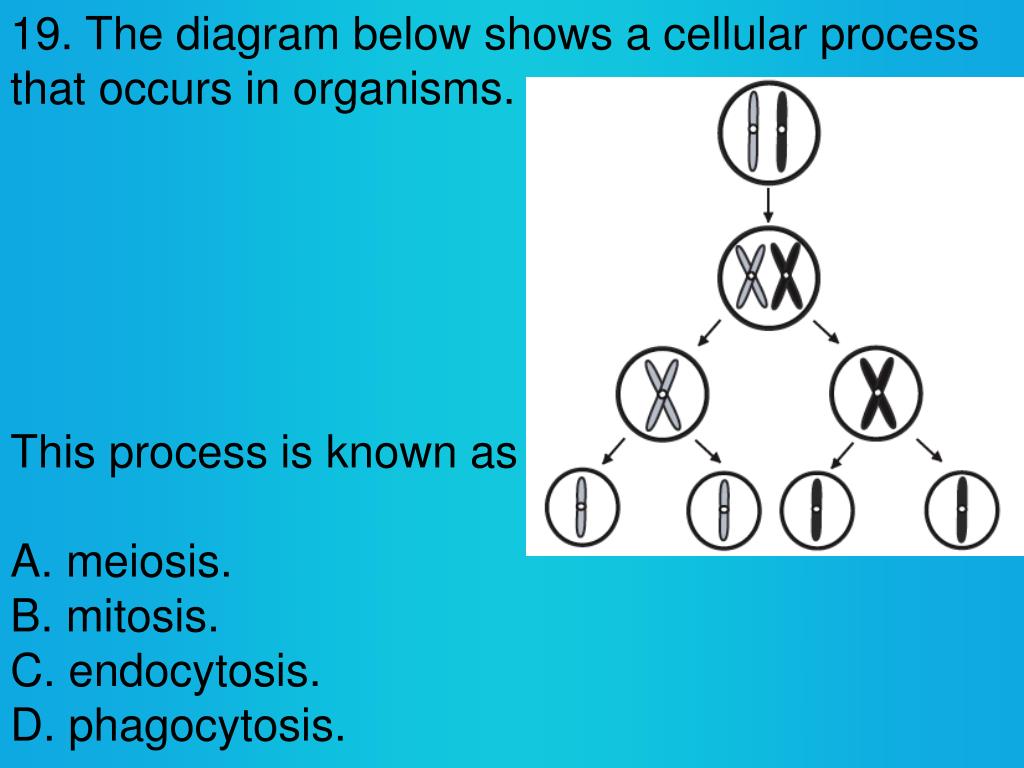 19. The diagram below shows a cellular process that occurs in organisms.

This process is known as

A. meiosis.
B. mitosis.
C. endocytosis.
D. phagocytosis.